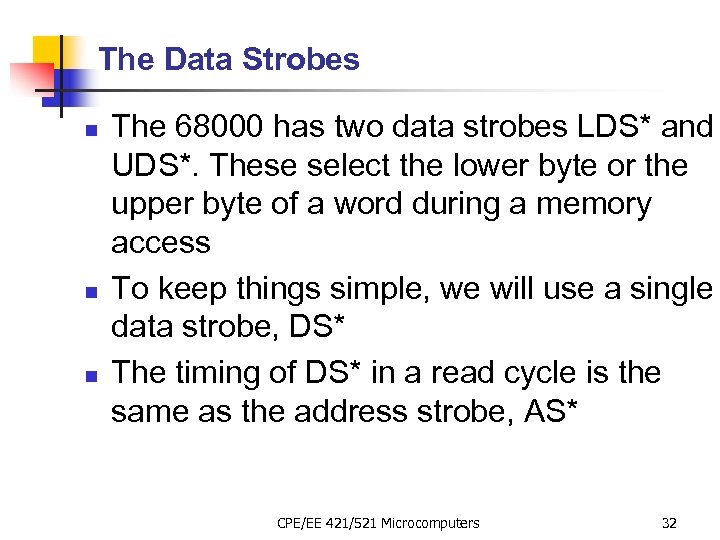 The Data Strobes

- The 68000 has two data strobes LDS* and UDS*. These select the lower byte or the upper byte of a word during a memory access
- To keep things simple, we will use a single data strobe, DS*
- The timing of DS* in a read cycle is the same as the address strobe, AS*

CPE/EE 421/521 Microcomputers

32